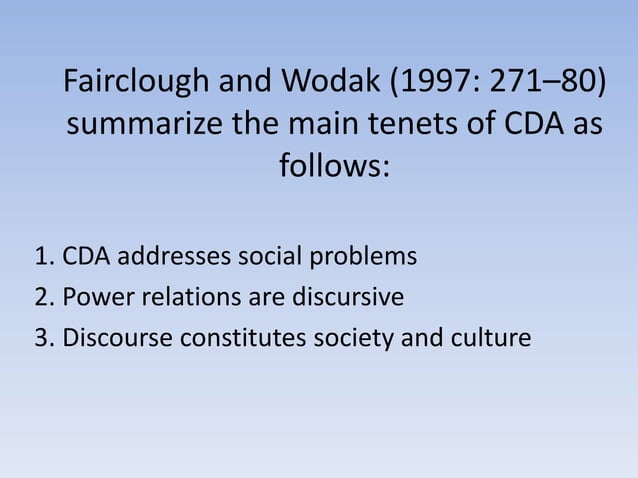 Fairclough and Wodak (1997: 271–80) summarize the main tenets of CDA as follows:

1. CDA addresses social problems
2. Power relations are discursive
3. Discourse constitutes society and culture